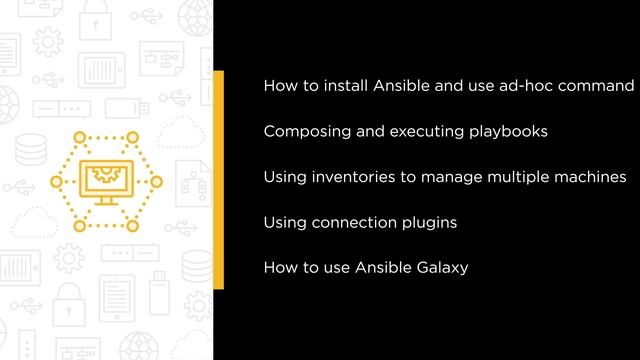 How to install Ansible and use ad-hoc command

Composing and executing playbooks

Using inventories to manage multiple machines

Using connection plugins

How to use Ansible Galaxy